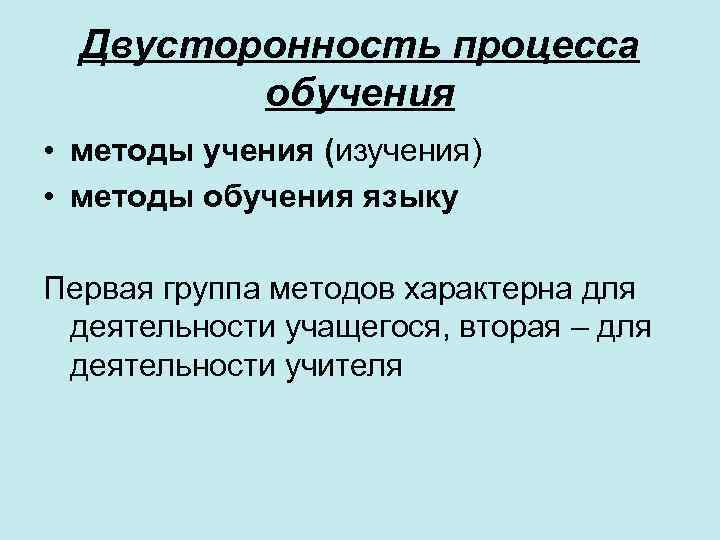 Двусторонность процесса обучения

• методы учения (изучения)
• методы обучения языку

Первая группа методов характерна для деятельности учащегося, вторая – для деятельности учителя